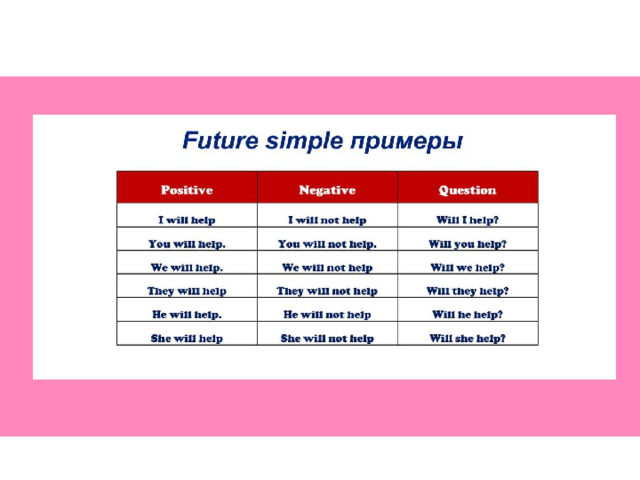 Future simple примеры

| Positive | Negative | Question |
|---|---|---|
| I will help | I will not help | Will I help? |
| You will help. | You will not help. | Will you help? |
| We will help. | We will not help | Will we help? |
| They will help | They will not help | Will they help? |
| He will help. | He will not help | Will he help? |
| She will help | She will not help | Will she help? |